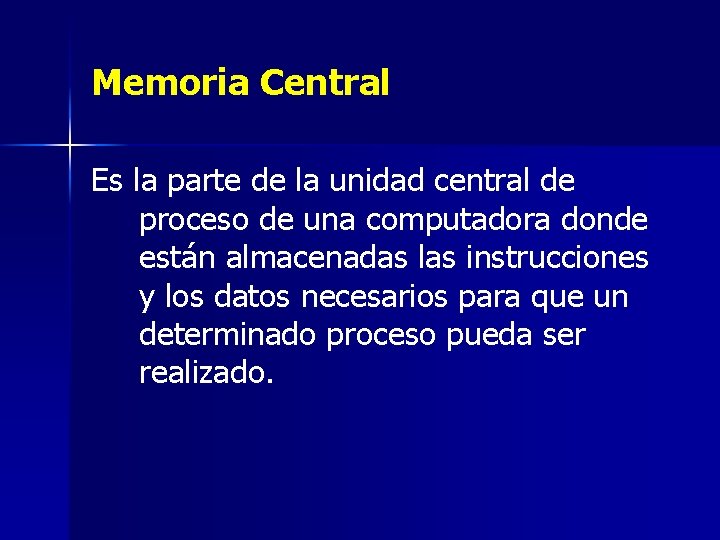 Memoria Central

Es la parte de la unidad central de proceso de una computadora donde están almacenadas las instrucciones y los datos necesarios para que un determinado proceso pueda ser realizado.